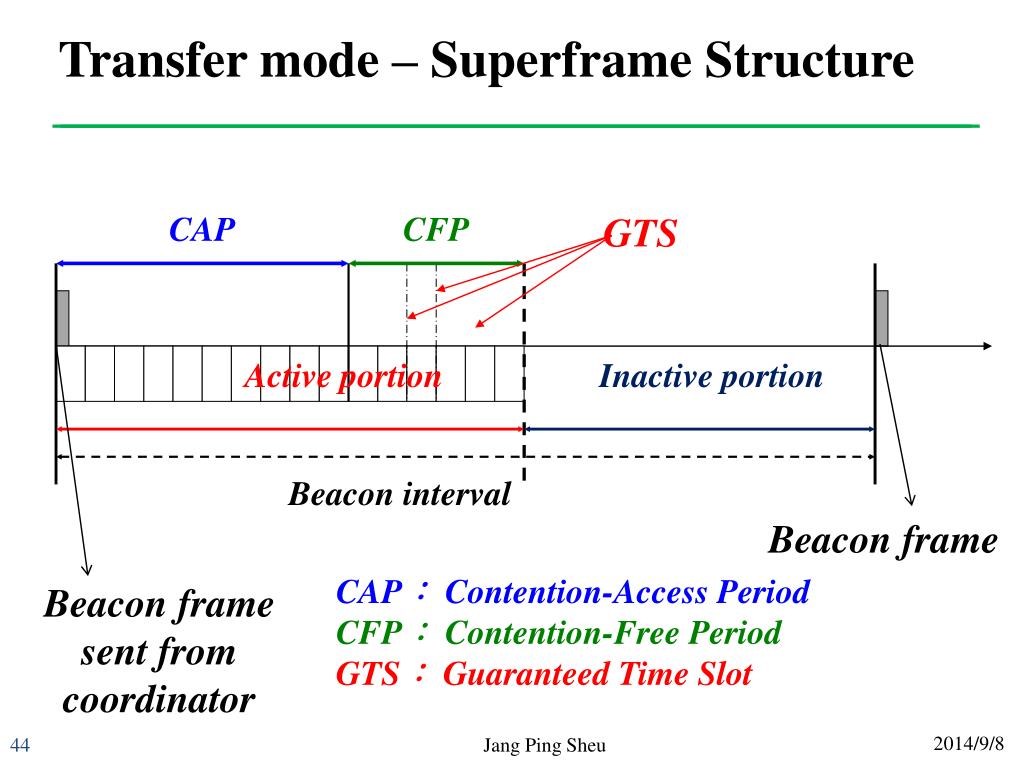 Transfer mode – Superframe Structure

CAP

CFP

GTS

Active portion

Inactive portion

Beacon interval

Beacon frame

Beacon frame sent from coordinator

CAP ： Contention-Access Period
CFP ： Contention-Free Period
GTS ： Guaranteed Time Slot

44

Jang Ping Sheu

2014/9/8